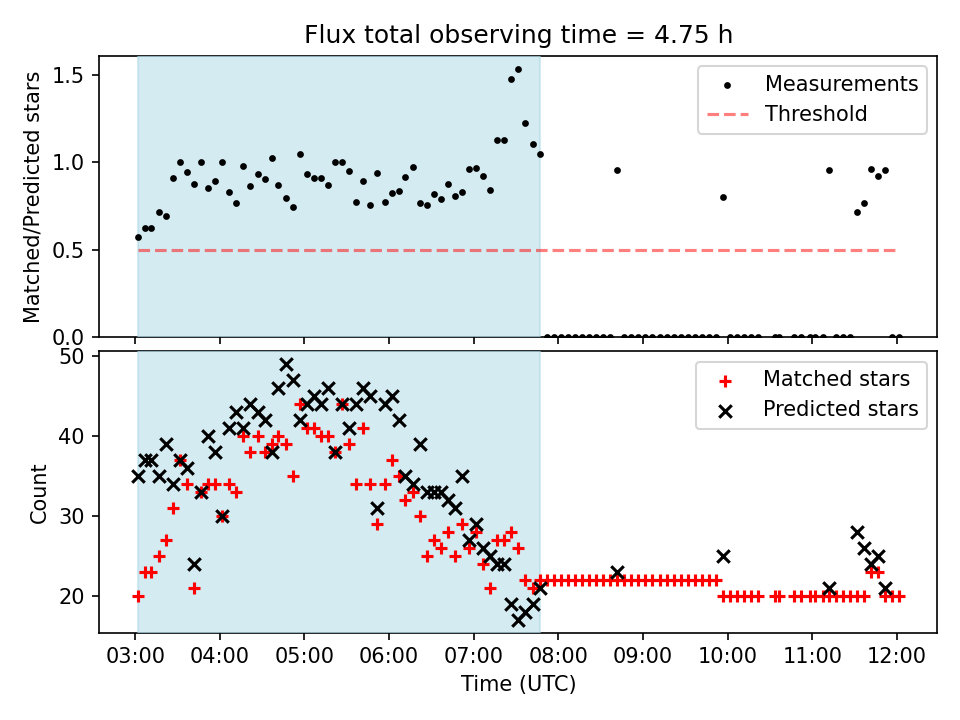 Flux total observing time = 4.75 h

Matched/Predicted stars

1.5
1.0
0.5
0.0

Measurements
Threshold

Count

50
40
30
20

Matched stars
Predicted stars

03:00 04:00 05:00 06:00 07:00 08:00 09:00 10:00 11:00 12:00

Time (UTC)